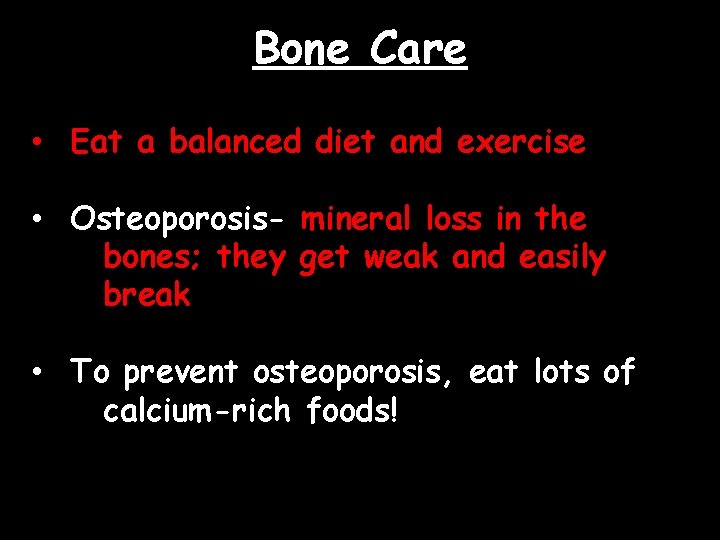 Bone Care

• Eat a balanced diet and exercise

• Osteoporosis- mineral loss in the bones; they get weak and easily break

• To prevent osteoporosis, eat lots of calcium-rich foods!